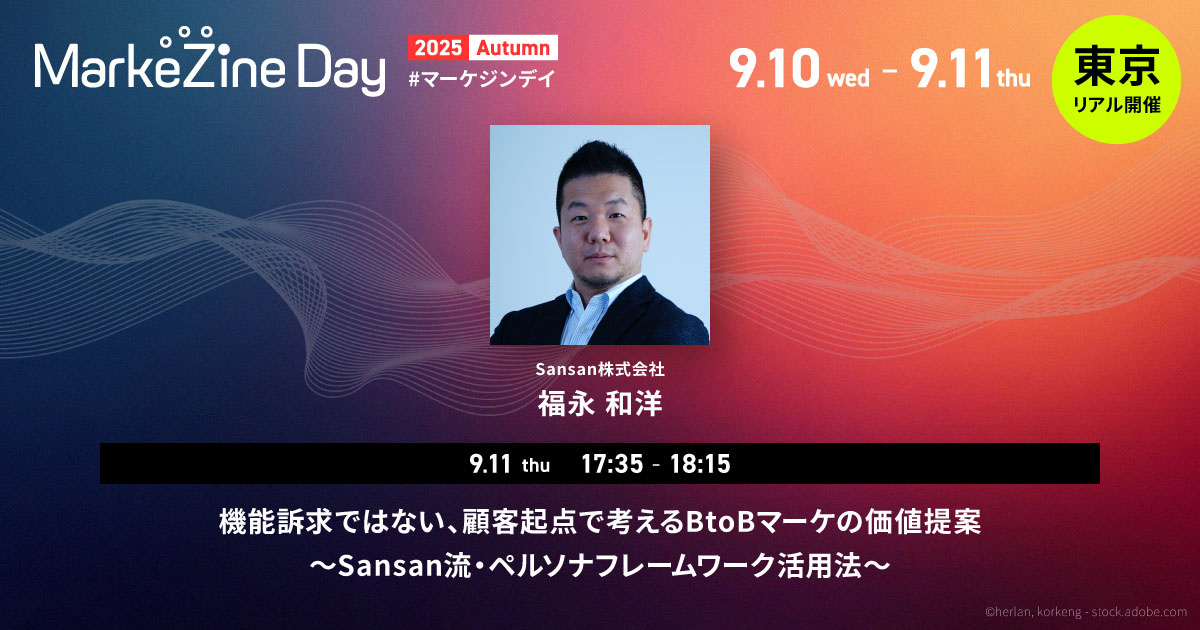 MarkeZine Day

2025 Autumn
#マーケジンデイ

9.10 wed - 9.11 thu

東京
リアル開催

Sansan株式会社
福永 和洋

9.11 thu 17:35 - 18:15

機能訴求ではない、顧客起点で考えるBtoBマーケの価値提案
〜Sansan流・ペルソナフレームワーク活用法〜

©herlan, korkeng - stock.adobe.com